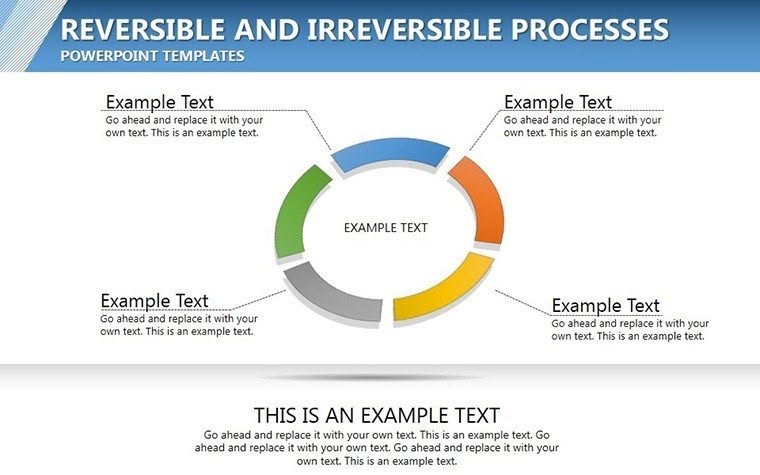 REVERSIBLE AND IRREVERSIBLE PROCESSES
POWERPOINT TEMPLATES

Example Text
Go ahead and replace it with your own text. This is an example text.

Example Text
Go ahead and replace it with your own text. This is an example text.

EXAMPLE TEXT

Example Text
Go ahead and replace it with your own text. This is an example text.

Example Text
Go ahead and replace it with your own text. This is an example text.

THIS IS AN EXAMPLE TEXT
Go ahead and replace it with your own text. This is an example text. Go ahead and replace it with your own text. Go ahead and replace it with your own text. This is an example text.